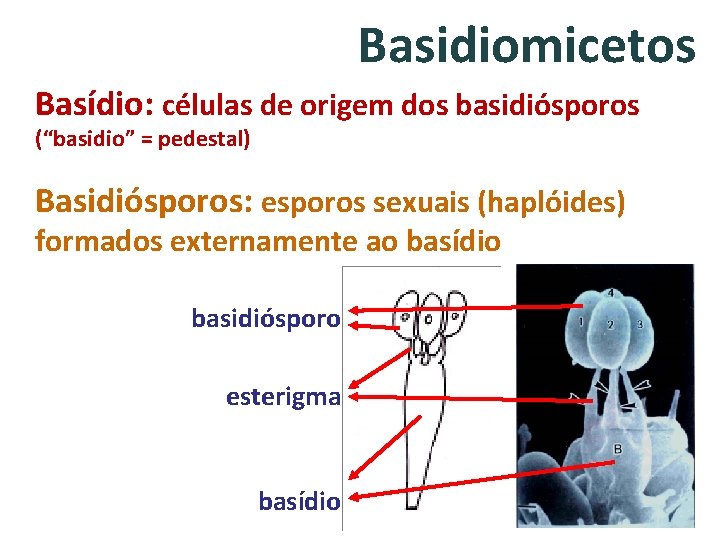 Basidiomicetos

Basídio: células de origem dos basidiósporos
("basidio" = pedestal)

Basidiósporos: esporos sexuais (haplóides) formados externamente ao basídio

basidiósporo

esterigma

basídio

4
1
2
3
B